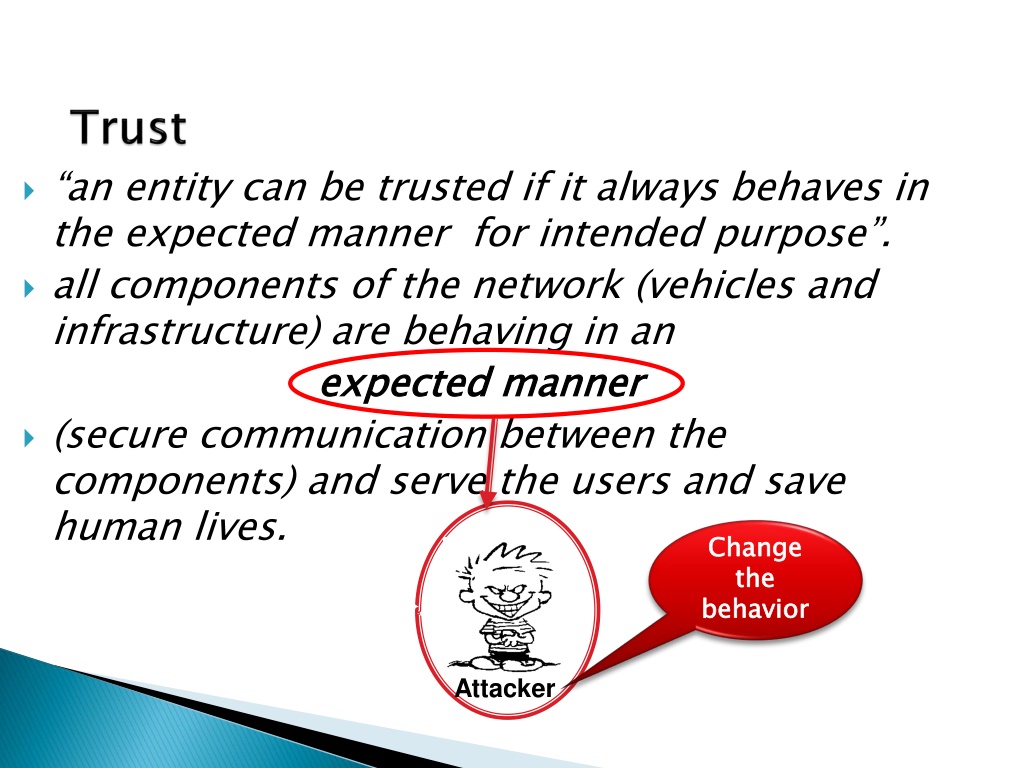 Trust

“an entity can be trusted if it always behaves in the expected manner for intended purpose”.

all components of the network (vehicles and infrastructure) are behaving in an

expected manner

(secure communication between the components) and serve the users and save human lives.

Change the behavior

Attacker